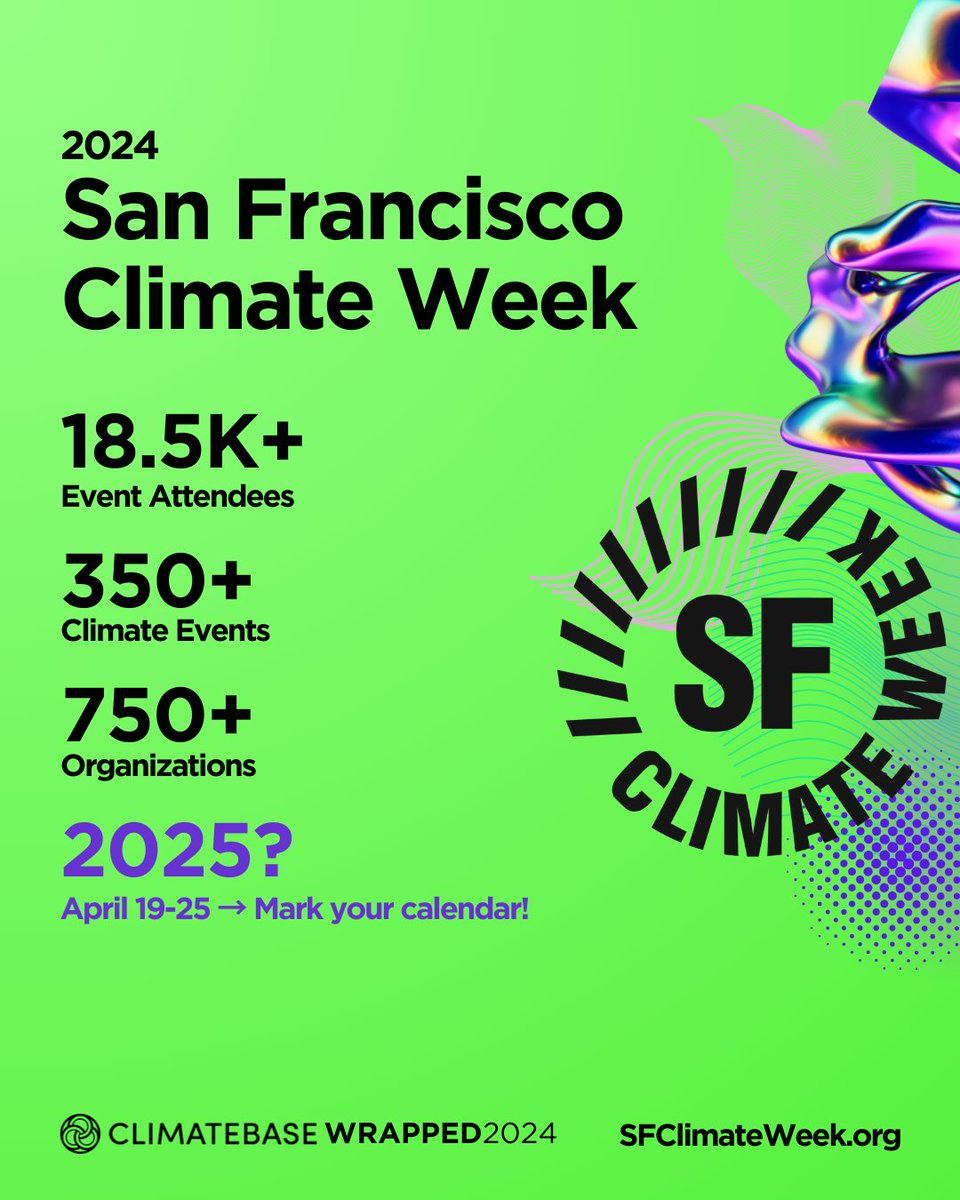 2024
San Francisco Climate Week

18.5K+
Event Attendees

350+
Climate Events

750+
Organizations

2025?
April 19-25 → Mark your calendar!

SF
CLIMATE WEEK

CLIMATEBASE WRAPPED2024

SFClimateWeek.org